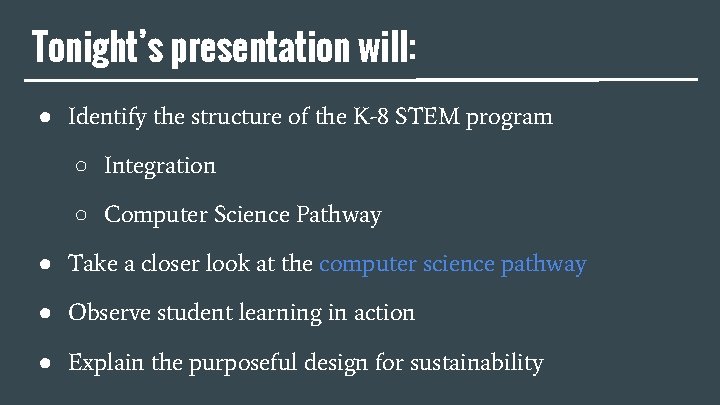 Tonight's presentation will:

● Identify the structure of the K-8 STEM program

○ Integration

○ Computer Science Pathway

● Take a closer look at the computer science pathway

● Observe student learning in action

● Explain the purposeful design for sustainability